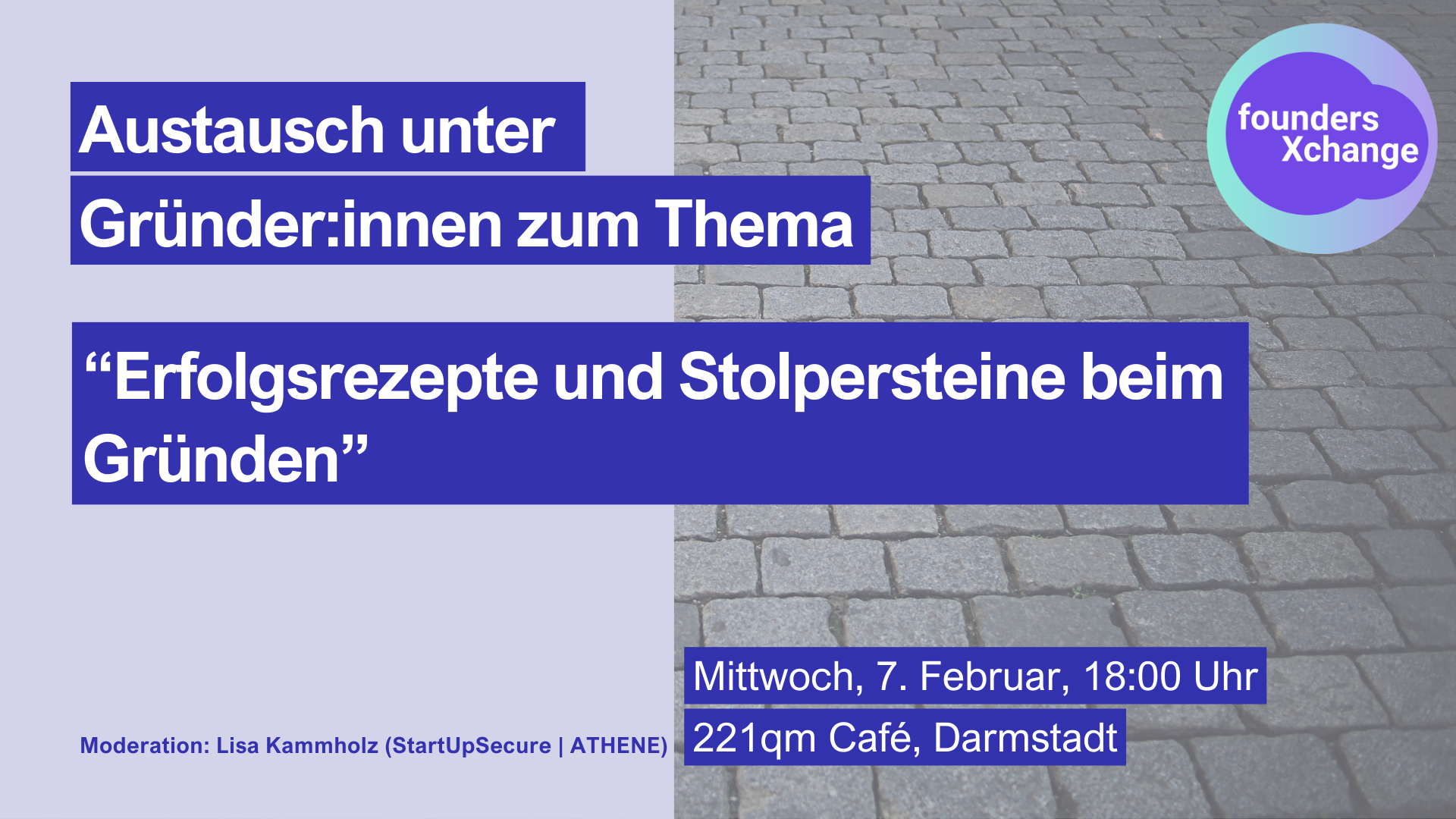 Austausch unter Gründer:innen zum Thema

founders Xchange

“Erfolgsrezepte und Stolpersteine beim Gründen”

Mittwoch, 7. Februar, 18:00 Uhr
221qm Café, Darmstadt

Moderation: Lisa Kammholz (StartUpSecure | ATHENE)